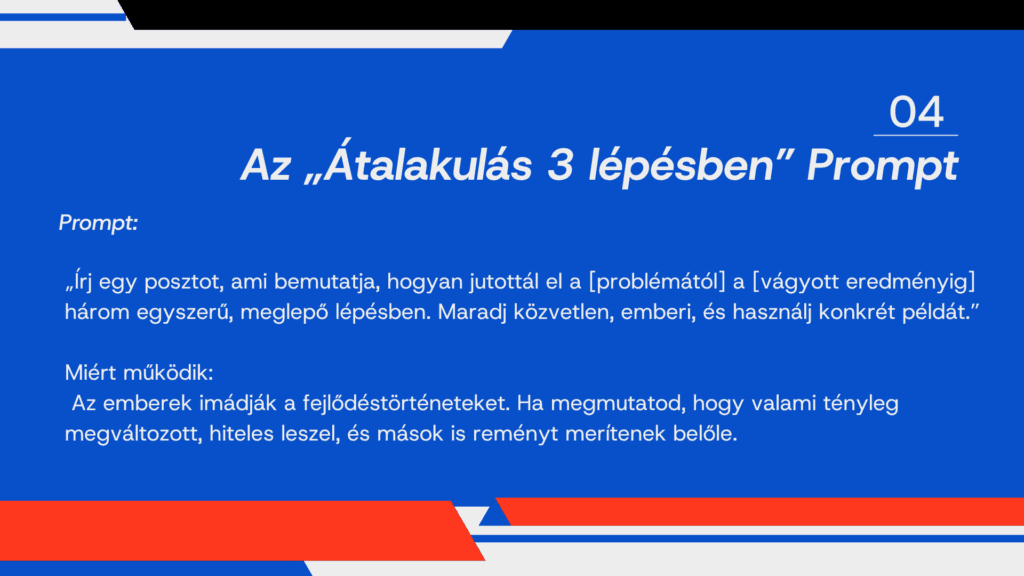 04

Az „Átalakulás 3 lépésben” Prompt

Prompt:

„Írj egy posztot, ami bemutatja, hogyan jutottál el a [problémától] a [vágyott eredményig] három egyszerű, meglepő lépésben. Maradj közvetlen, emberi, és használj konkrét példát.”

Miért működik:
Az emberek imádják a fejlődéstörténeteket. Ha megmutatod, hogy valami tényleg megváltozott, hiteles leszel, és mások is reményt merítenek belőle.